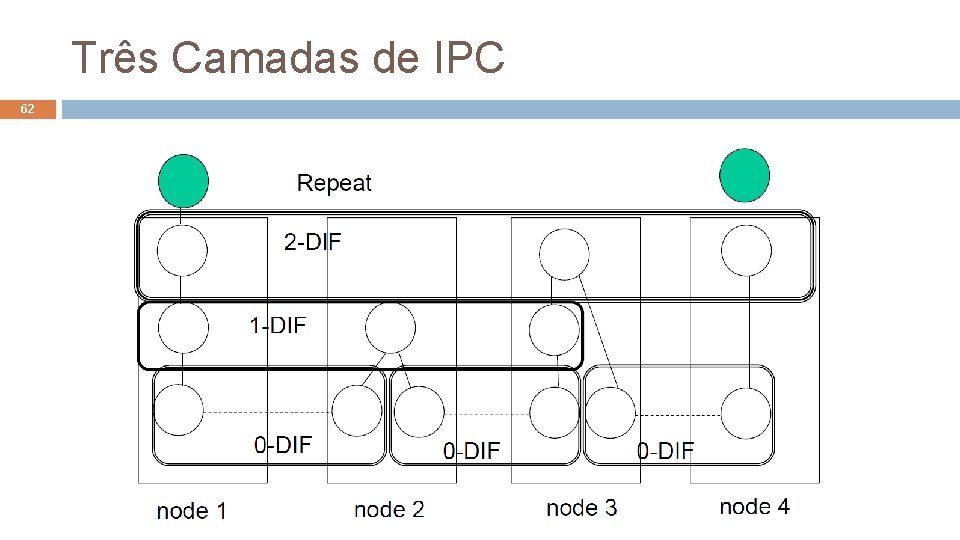 Três Camadas de IPC

62

Repeat

2-DIF

1-DIF

0-DIF

0-DIF

0-DIF

node 1

node 2

node 3

node 4